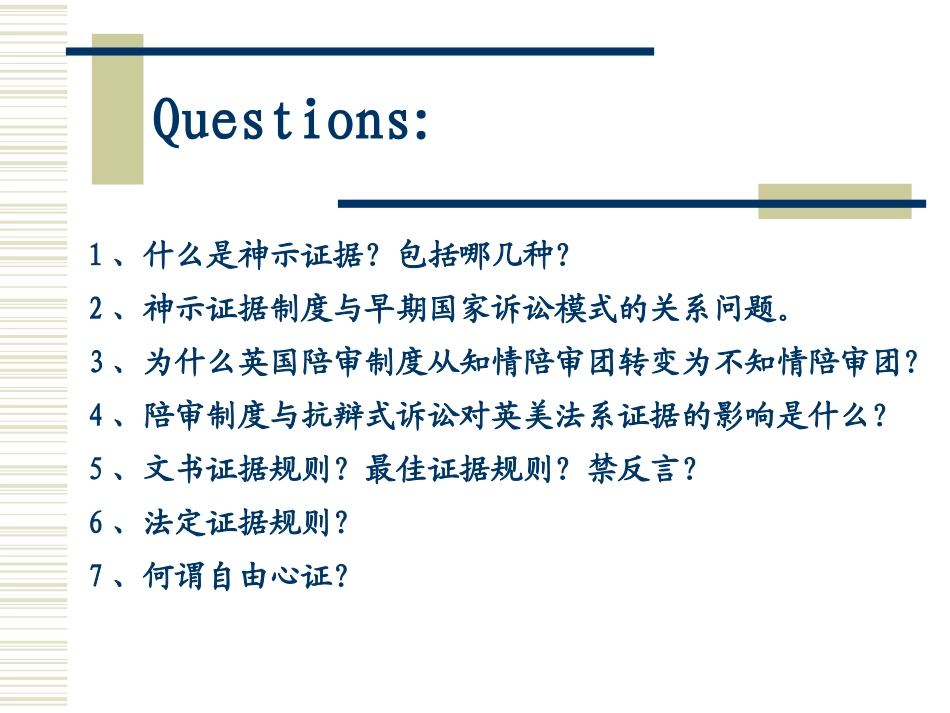 Questions:

1、什么是神示证据？包括哪几种？

2、神示证据制度与早期国家诉讼模式的关系问题。

3、为什么英国陪审制度从知情陪审团转变为不知情陪审团？

4、陪审制度与抗辩式诉讼对英美法系证据的影响是什么？

5、文书证据规则？最佳证据规则？禁反言？

6、法定证据规则？

7、何谓自由心证？